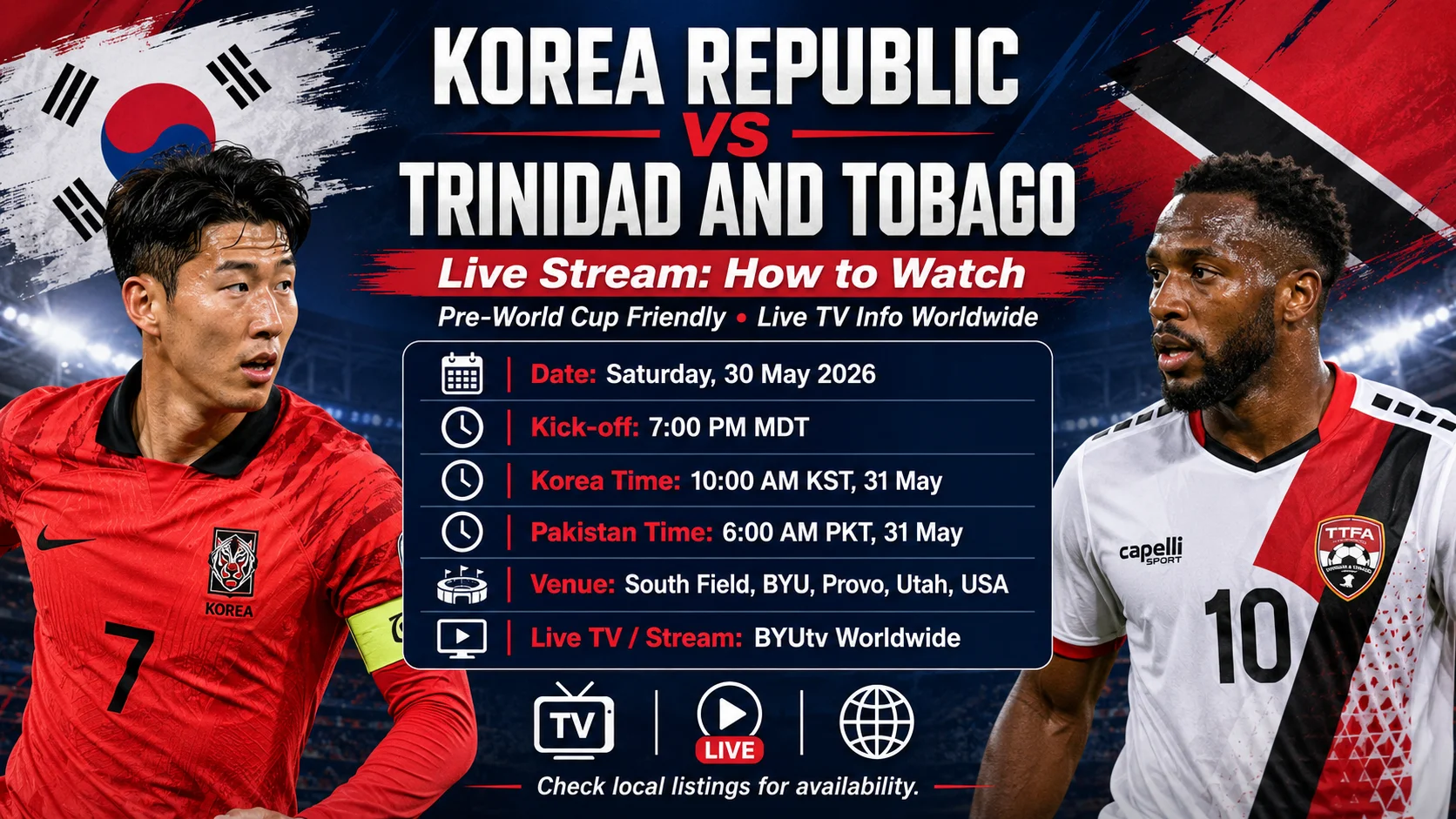 KOREA REPUBLIC
VS
TRINIDAD AND TOBAGO

Live Stream: How to Watch

Pre-World Cup Friendly • Live TV Info Worldwide

Date: Saturday, 30 May 2026

Kick-off: 7:00 PM MDT

Korea Time: 10:00 AM KST, 31 May

Pakistan Time: 6:00 AM PKT, 31 May

Venue: South Field, BYU, Provo, Utah, USA

Live TV / Stream: BYUtv Worldwide

TV

LIVE

Check local listings for availability.

KOREA

7

capelli SPORT

TTFA

10